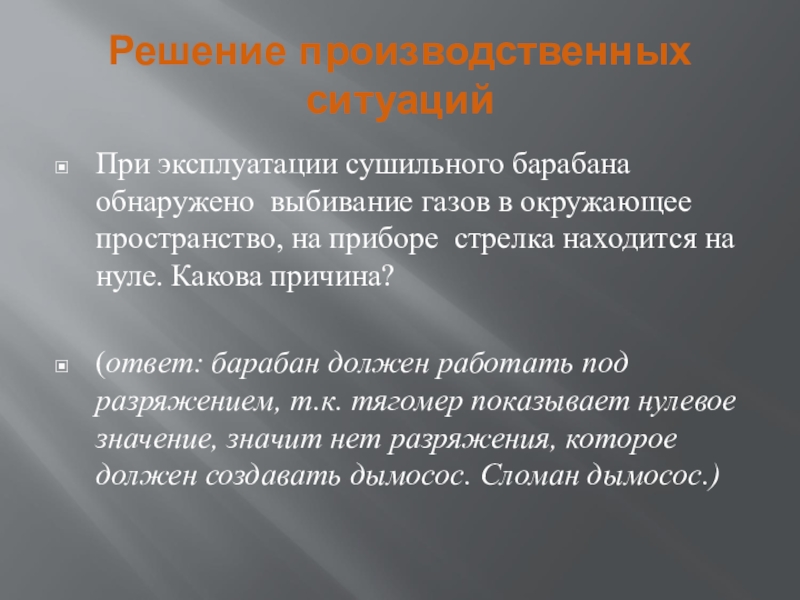 Решение производственных ситуаций

При эксплуатации сушильного барабана обнаружено выбивание газов в окружающее пространство, на приборе стрелка находится на нуле. Какова причина?

(ответ: барабан должен работать под разряжением, т.к. тягомер показывает нулевое значение, значит нет разряжения, которое должен создавать дымосос. Сломан дымосос.)